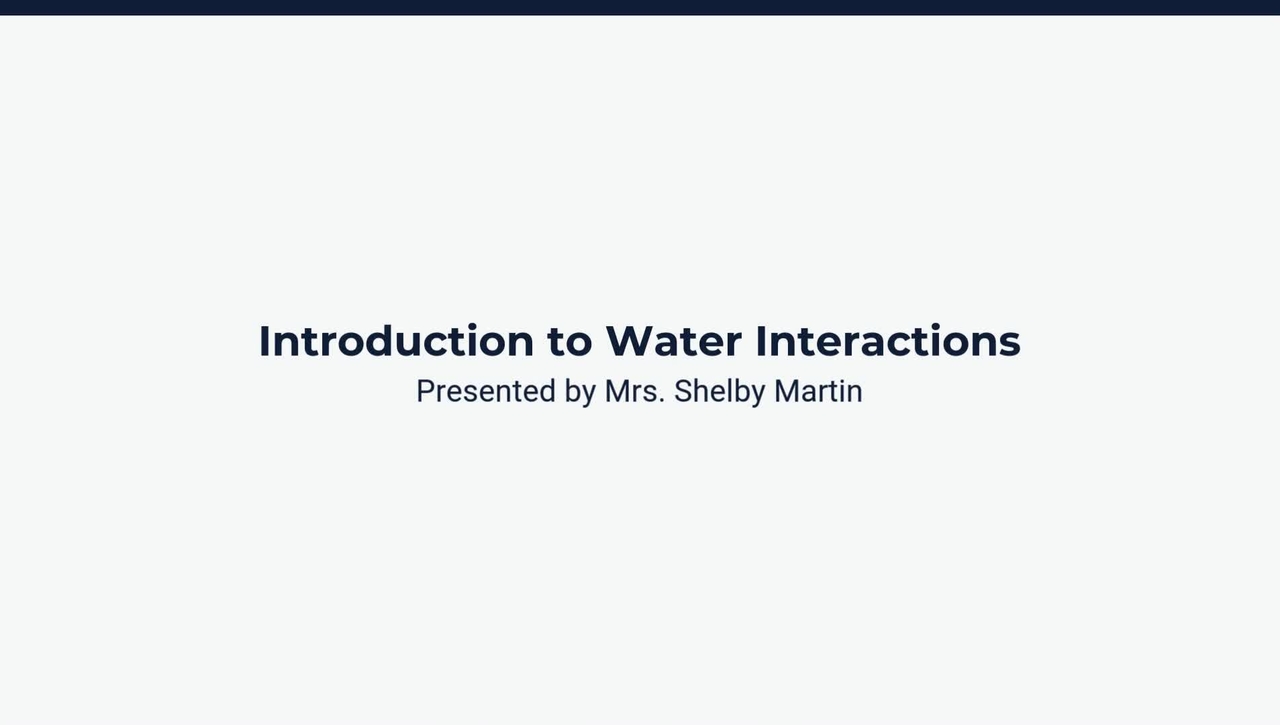 Introduction to Water Interactions
Presented by Mrs. Shelby Martin